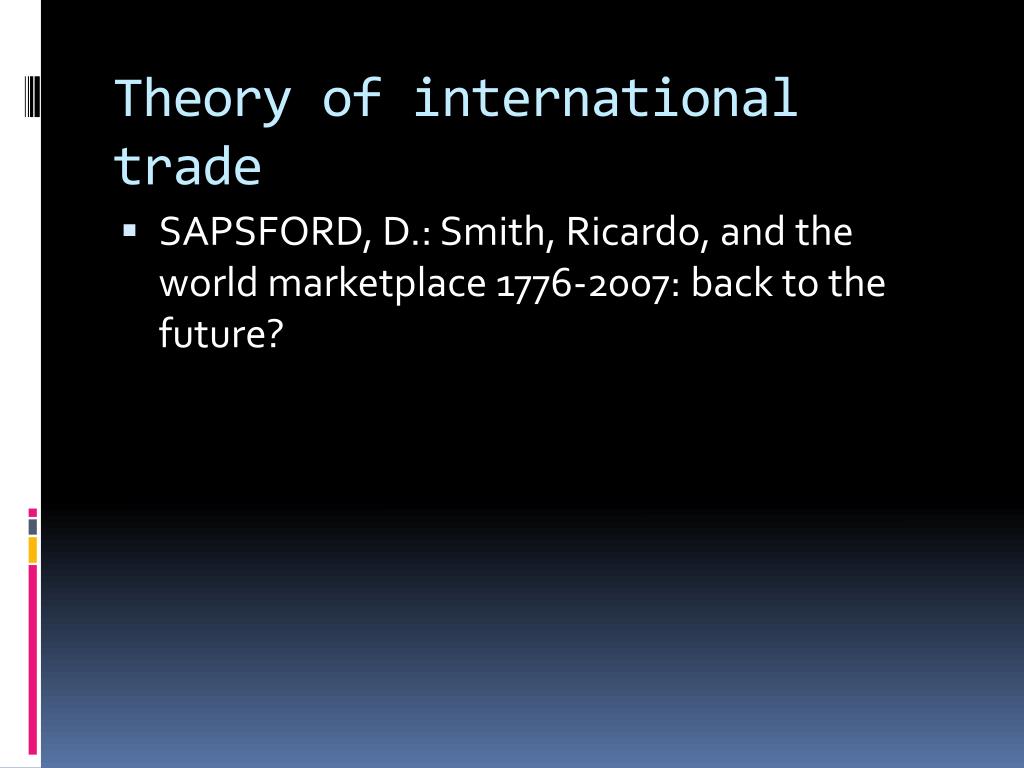 Theory of international trade

▪ SAPSFORD, D.: Smith, Ricardo, and the world marketplace 1776-2007: back to the future?